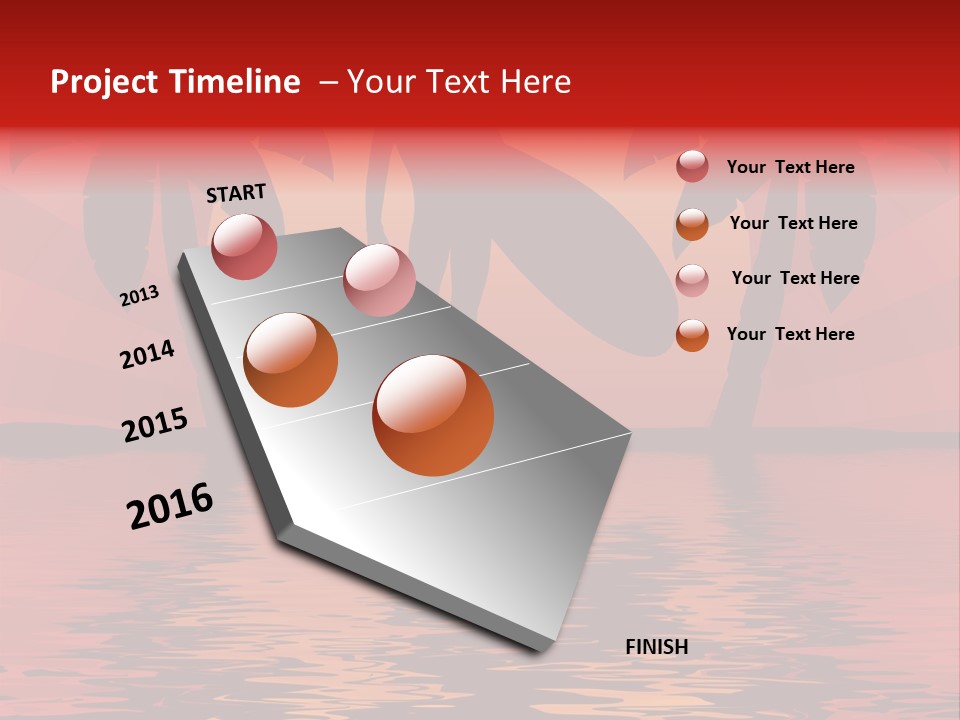 Project Timeline – Your Text Here

START

2013

2014

2015

2016

FINISH

Your Text Here

Your Text Here

Your Text Here

Your Text Here